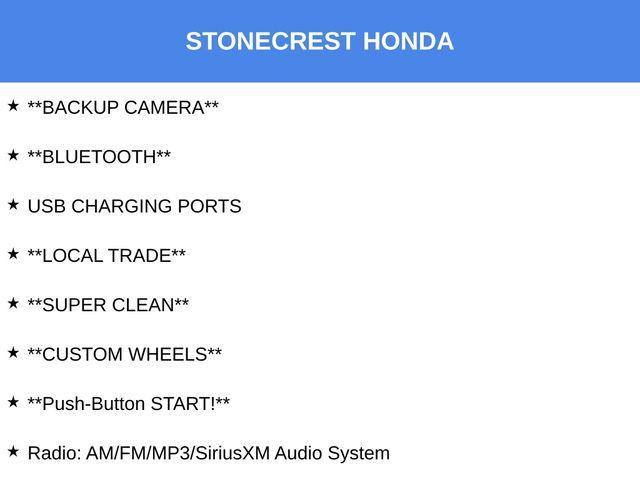 STONECREST HONDA

★ \*\*BACKUP CAMERA\*\*

★ \*\*BLUETOOTH\*\*

★ USB CHARGING PORTS

★ \*\*LOCAL TRADE\*\*

★ \*\*SUPER CLEAN\*\*

★ \*\*CUSTOM WHEELS\*\*

★ \*\*Push-Button START!\*\*

★ Radio: AM/FM/MP3/SiriusXM Audio System